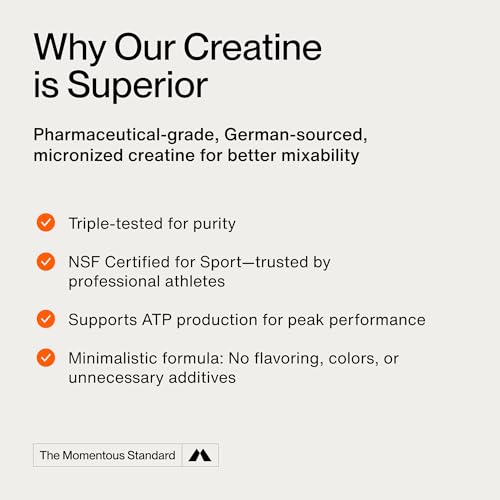 Why Our Creatine is Superior

Pharmaceutical-grade, German-sourced, micronized creatine for better mixability

Triple-tested for purity

NSF Certified for Sport—trusted by professional athletes

Supports ATP production for peak performance

Minimalistic formula: No flavoring, colors, or unnecessary additives

The Momentous Standard